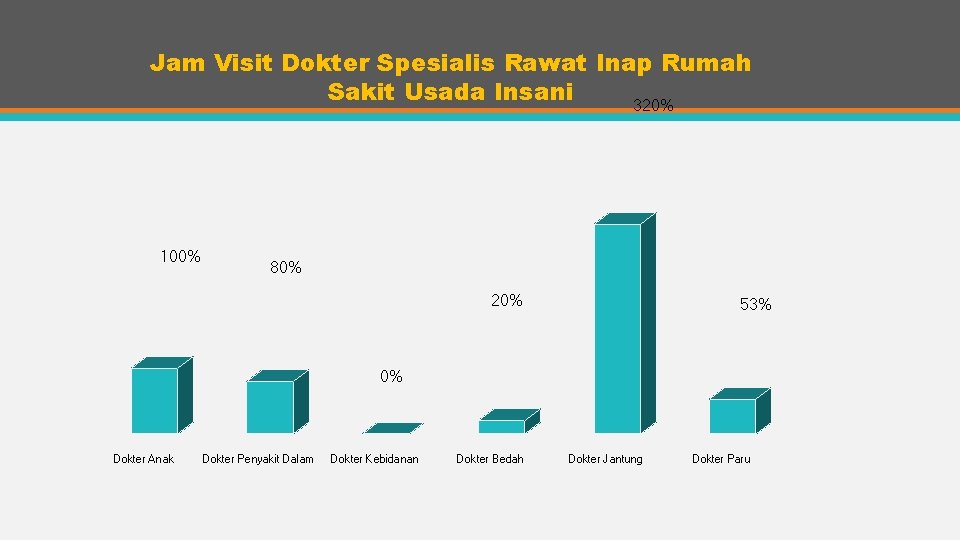 Jam Visit Dokter Spesialis Rawat Inap Rumah Sakit Usada Insani

320%

100%

80%

20%

53%

0%

Dokter Anak

Dokter Penyakit Dalam

Dokter Kebidanan

Dokter Bedah

Dokter Jantung

Dokter Paru